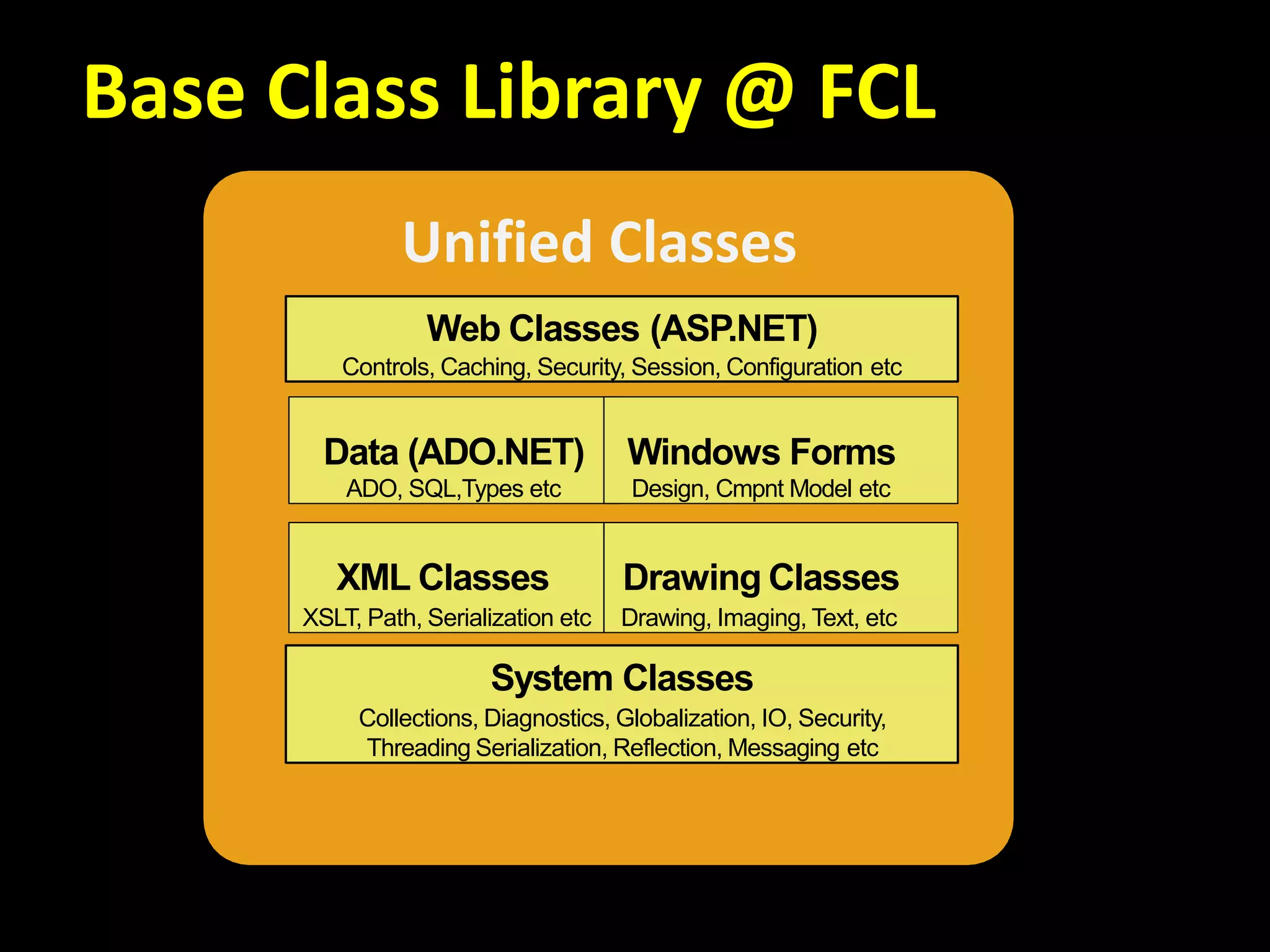 Base Class Library @ FCL

Unified Classes

Web Classes (ASP.NET)
Controls, Caching, Security, Session, Configuration etc

Data (ADO.NET)
ADO, SQL,Types etc

Windows Forms
Design, Cmpnt Model etc

XML Classes
XSLT, Path, Serialization etc

Drawing Classes
Drawing, Imaging, Text, etc

System Classes
Collections, Diagnostics, Globalization, IO, Security, Threading Serialization, Reflection, Messaging etc